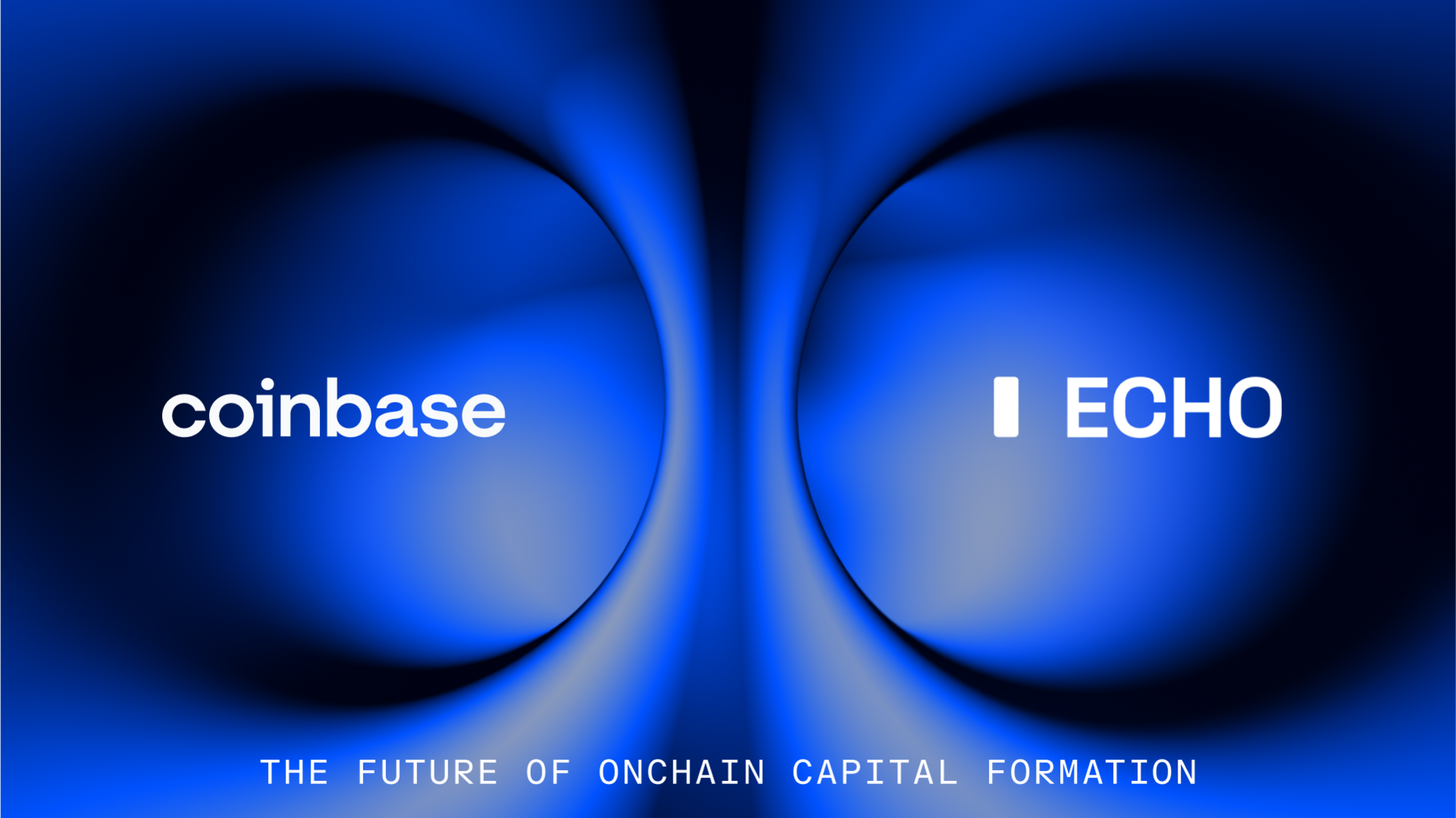 coinbase

ECHO

THE FUTURE OF ONCHAIN CAPITAL FORMATION